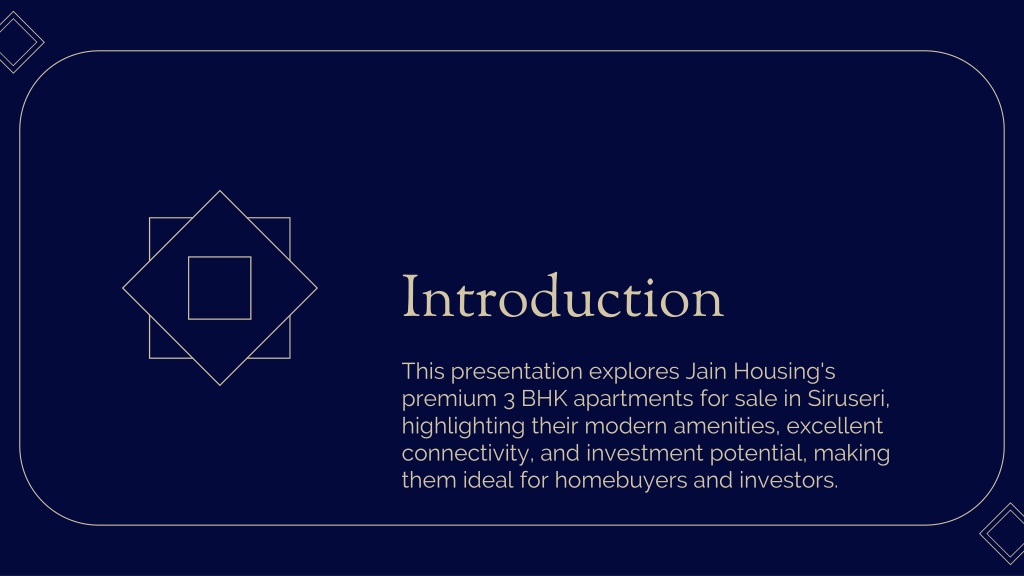 Introduction

This presentation explores Jain Housing's premium 3 BHK apartments for sale in Siruseri, highlighting their modern amenities, excellent connectivity, and investment potential, making them ideal for homebuyers and investors.